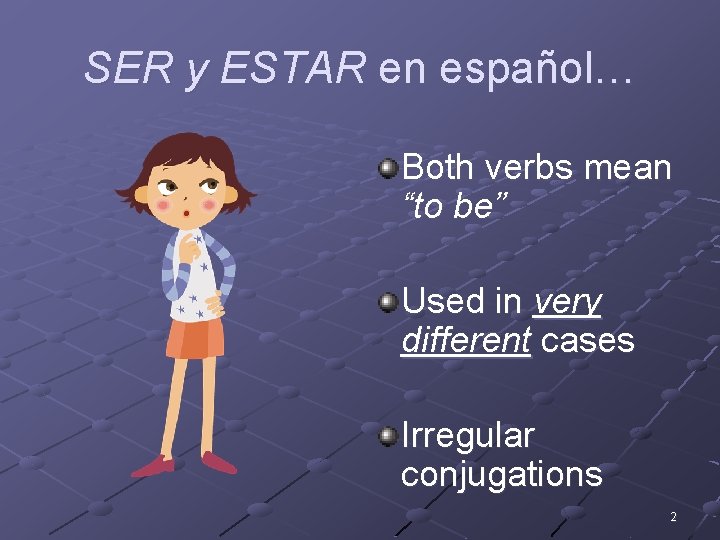 SER y ESTAR en español…

Both verbs mean "to be"

Used in very different cases

Irregular conjugations

2